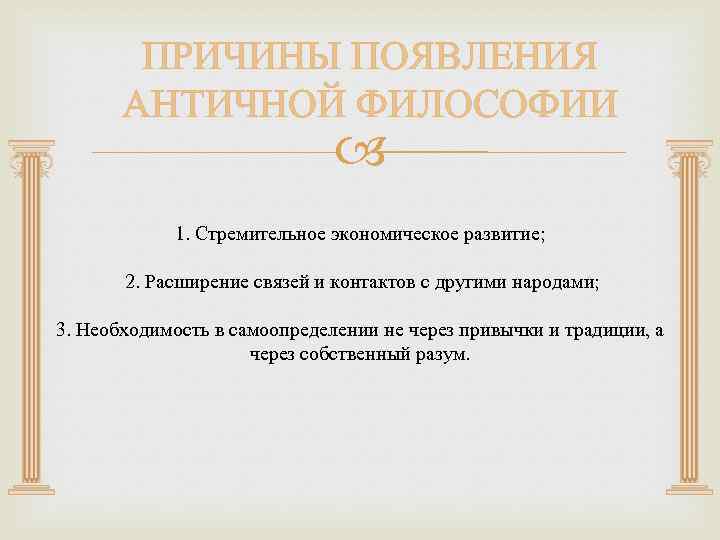 ПРИЧИНЫ ПОЯВЛЕНИЯ АНТИЧНОЙ ФИЛОСОФИИ

1. Стремительное экономическое развитие;

2. Расширение связей и контактов с другими народами;

3. Необходимость в самоопределении не через привычки и традиции, а через собственный разум.